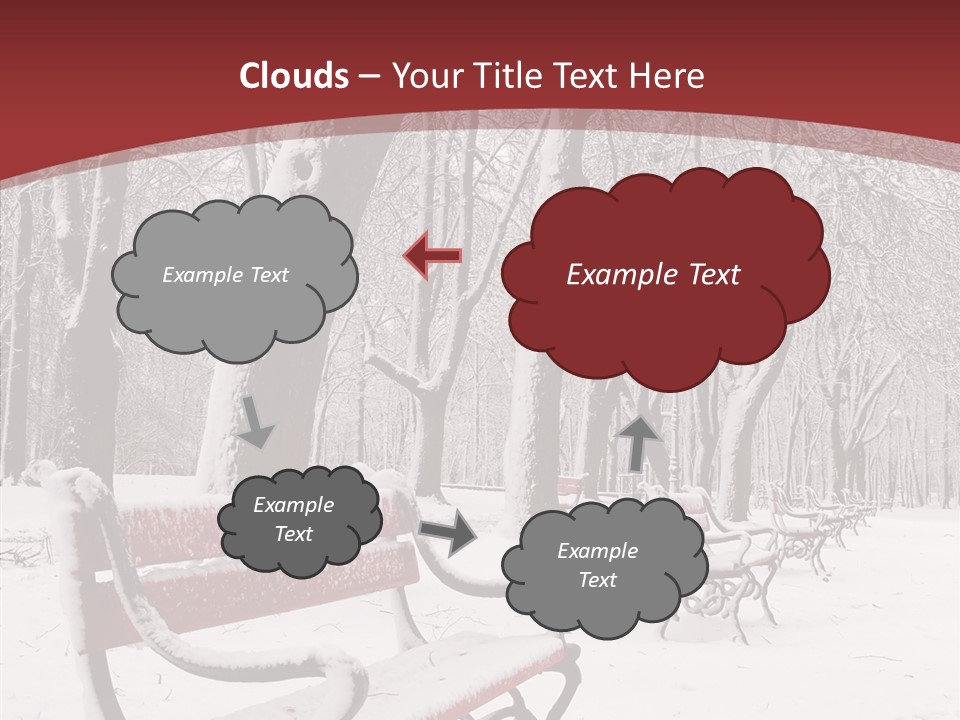 Clouds – Your Title Text Here

Example Text

Example Text

Example Text

Example Text